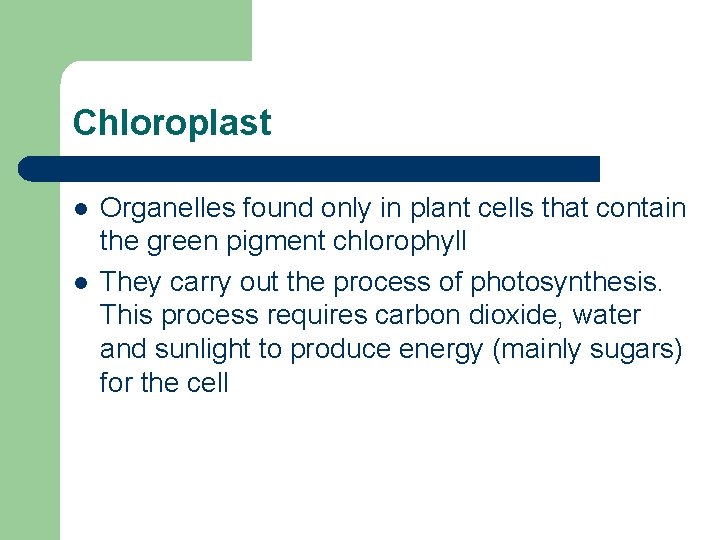 Chloroplast

- Organelles found only in plant cells that contain the green pigment chlorophyll
- They carry out the process of photosynthesis. This process requires carbon dioxide, water and sunlight to produce energy (mainly sugars) for the cell